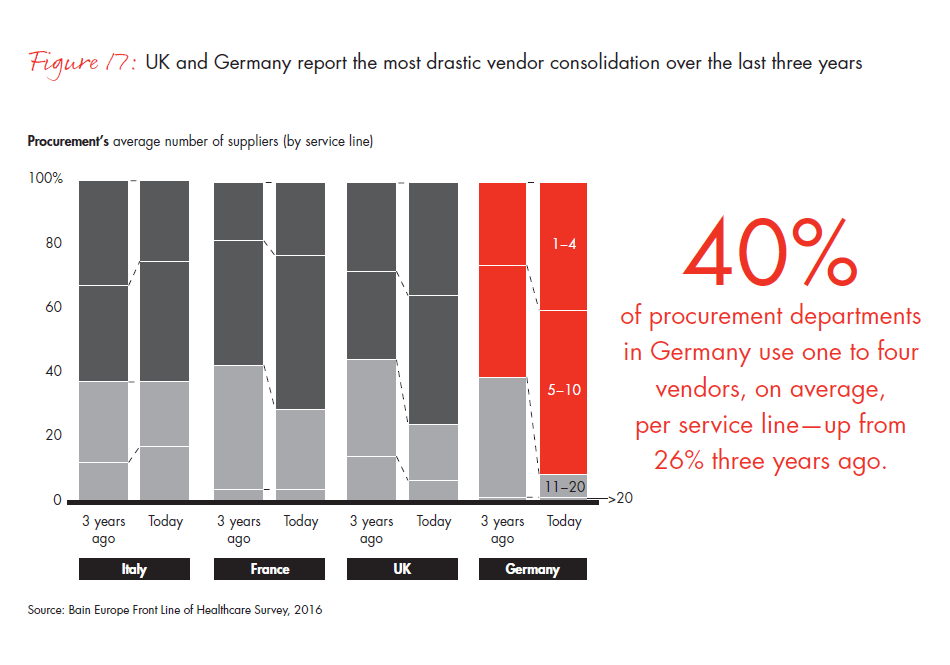 Figure 17: UK and Germany report the most drastic vendor consolidation over the last three years

Procurement's average number of suppliers (by service line)

100%
80
60
40
20
0

1–4
5–10
11–20
>20

3 years ago
Today
3 years ago
Today
3 years ago
Today
3 years ago
Today

Italy
France
UK
Germany

40%
of procurement departments in Germany use one to four vendors, on average, per service line—up from 26% three years ago.

Source: Bain Europe Front Line of Healthcare Survey, 2016